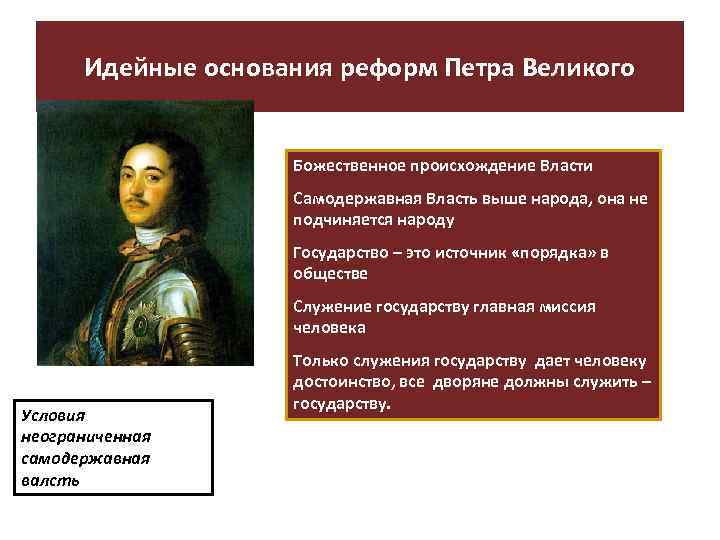 Идейные основания реформ Петра Великого

Божественное происхождение Власти

Самодержавная Власть выше народа, она не подчиняется народу

Государство – это источник «порядка» в обществе

Служение государству главная миссия человека

Только служения государству дает человеку достоинство, все дворяне должны служить – государству.

Условия неограниченная самодержавная валсть